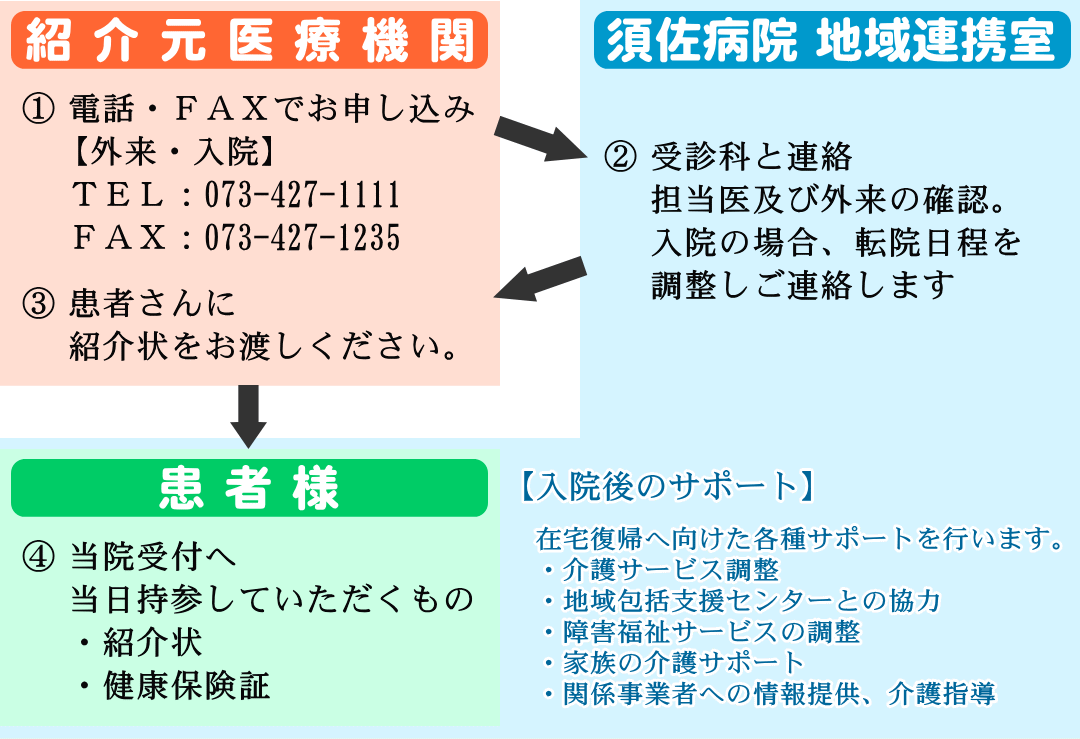 紹介元医療機関

① 電話・ＦＡＸでお申し込み
【外来・入院】
ＴＥＬ：073-427-1111
ＦＡＸ：073-427-1235

③ 患者さんに
紹介状をお渡しください。

須佐病院 地域連携室

② 受診科と連絡
担当医及び外来の確認。
入院の場合、転院日程を
調整しご連絡します

患者様

④ 当院受付へ
当日持参していただくもの
・紹介状
・健康保険証

【入院後のサポート】

在宅復帰へ向けた各種サポートを行います。
・介護サービス調整
・地域包括支援センターとの協力
・障害福祉サービスの調整
・家族の介護サポート
・関係事業者への情報提供、介護指導